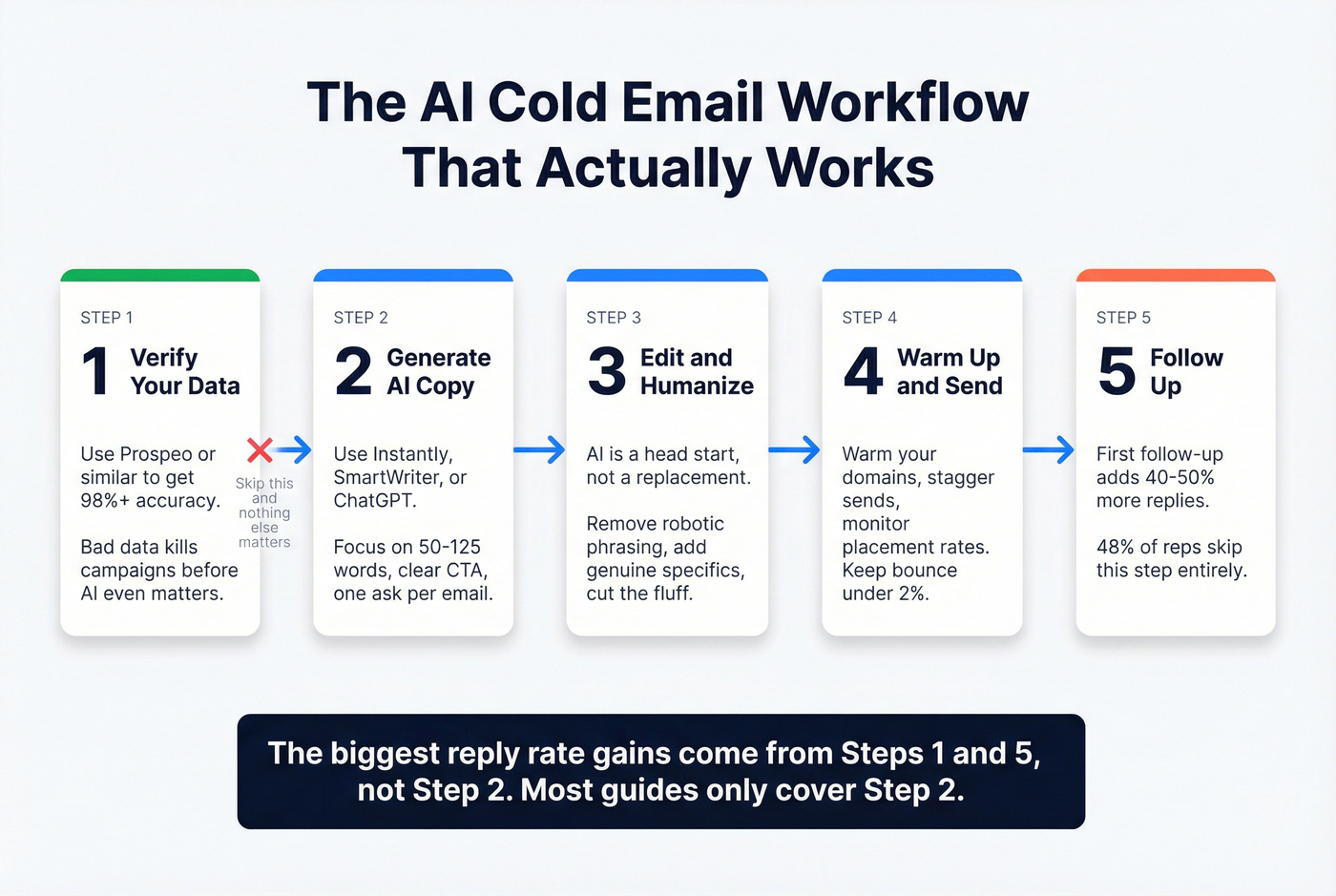 The AI Cold Email Workflow That Actually Works

STEP 1
1 Verify Your Data

Use Prospeo or similar to get 98%+ accuracy.

Bad data kills campaigns before AI even matters.

Skip this and nothing else matters

STEP 2
2 Generate AI Copy

Use Instantly, SmartWriter, or ChatGPT.

Focus on 50-125 words, clear CTA, one ask per email.

STEP 3
3 Edit and Humanize

AI is a head start, not a replacement.

Remove robotic phrasing, add genuine specifics, cut the fluff.

STEP 4
4 Warm Up and Send

Warm your domains, stagger sends, monitor placement rates. Keep bounce under 2%.

STEP 5
5 Follow Up

First follow-up adds 40-50% more replies.

48% of reps skip this step entirely.

The biggest reply rate gains come from Steps 1 and 5, not Step 2. Most guides only cover Step 2.